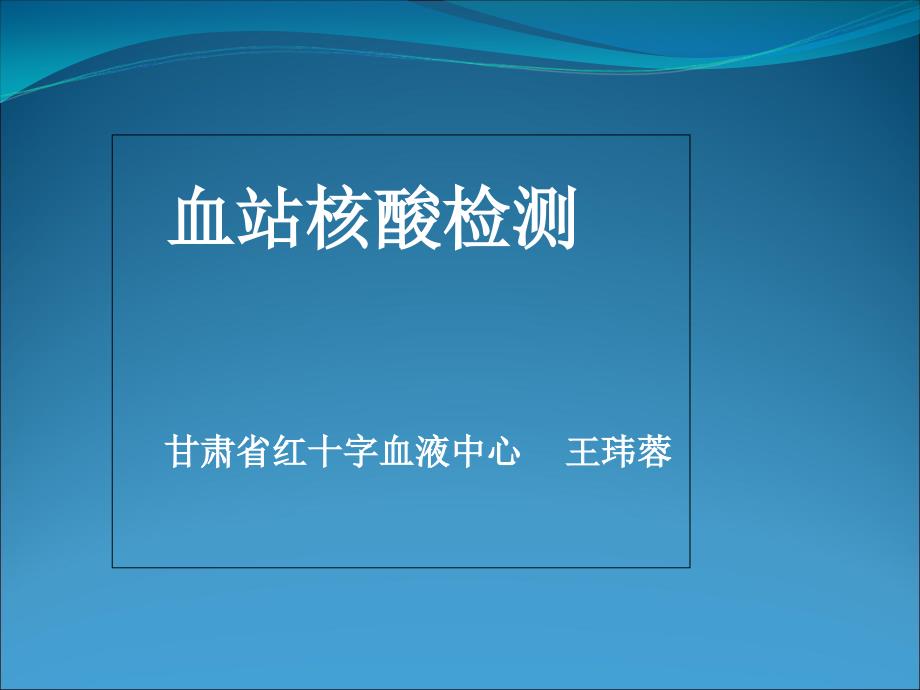 血站核酸检测

甘肃省红十字血液中心 王玮蓉